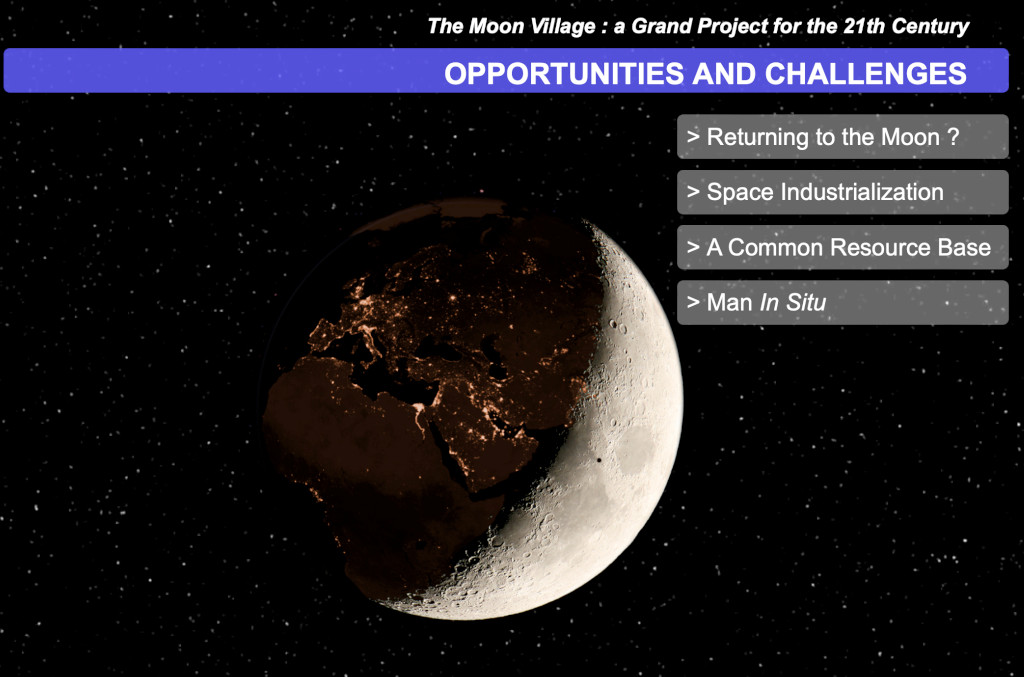 The Moon Village : a Grand Project for the 21th Century

OPPORTUNITIES AND CHALLENGES

> Returning to the Moon ?

> Space Industrialization

> A Common Resource Base

> Man In Situ